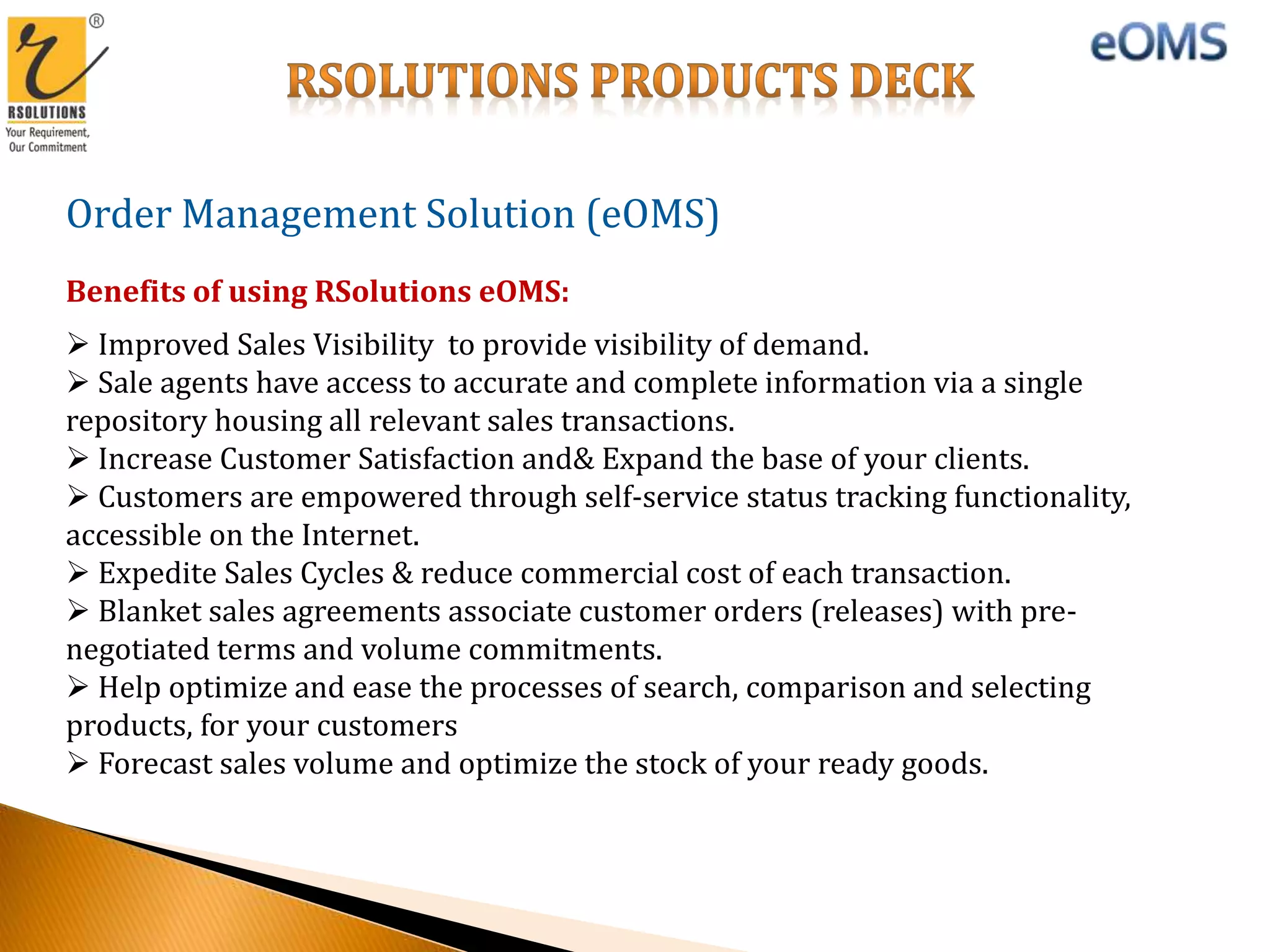 ®
RSOLUTIONS
Your Requirement,
Our Commitment

RSOLUTIONS PRODUCTS DECK

eOMS

Order Management Solution (eOMS)

Benefits of using RSolutions eOMS:

➢ Improved Sales Visibility to provide visibility of demand.
➢ Sale agents have access to accurate and complete information via a single repository housing all relevant sales transactions.
➢ Increase Customer Satisfaction and& Expand the base of your clients.
➢ Customers are empowered through self-service status tracking functionality, accessible on the Internet.
➢ Expedite Sales Cycles & reduce commercial cost of each transaction.
➢ Blanket sales agreements associate customer orders (releases) with pre-negotiated terms and volume commitments.
➢ Help optimize and ease the processes of search, comparison and selecting products, for your customers
➢ Forecast sales volume and optimize the stock of your ready goods.